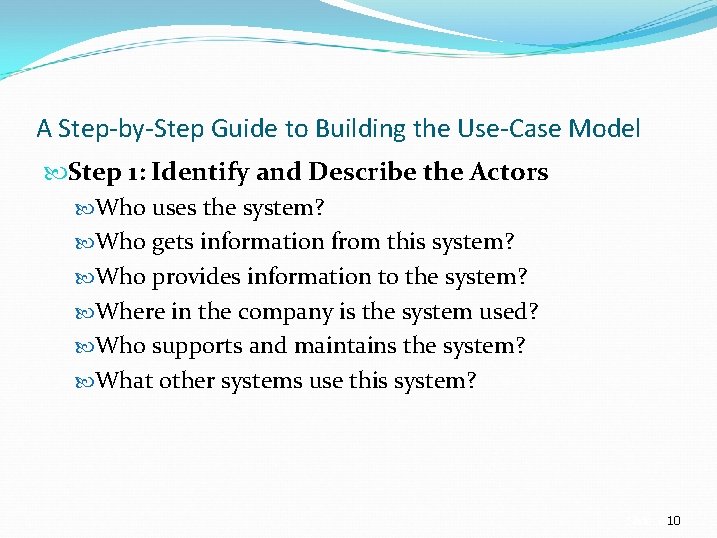 A Step-by-Step Guide to Building the Use-Case Model

Step 1: Identify and Describe the Actors

Who uses the system?

Who gets information from this system?

Who provides information to the system?

Where in the company is the system used?

Who supports and maintains the system?

What other systems use this system?

10